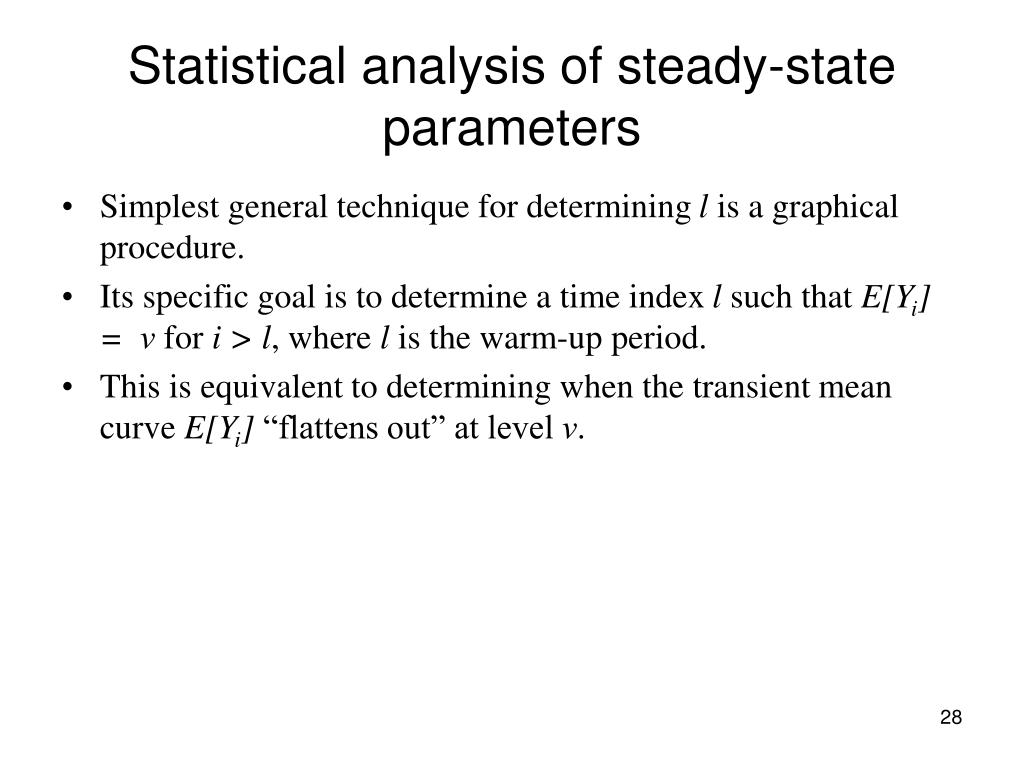 Statistical analysis of steady-state parameters

• Simplest general technique for determining $l$ is a graphical procedure.
• Its specific goal is to determine a time index $l$ such that $E[Y_i] = v$ for $i > l$, where $l$ is the warm-up period.
• This is equivalent to determining when the transient mean curve $E[Y_i]$ “flattens out” at level $v$.

28